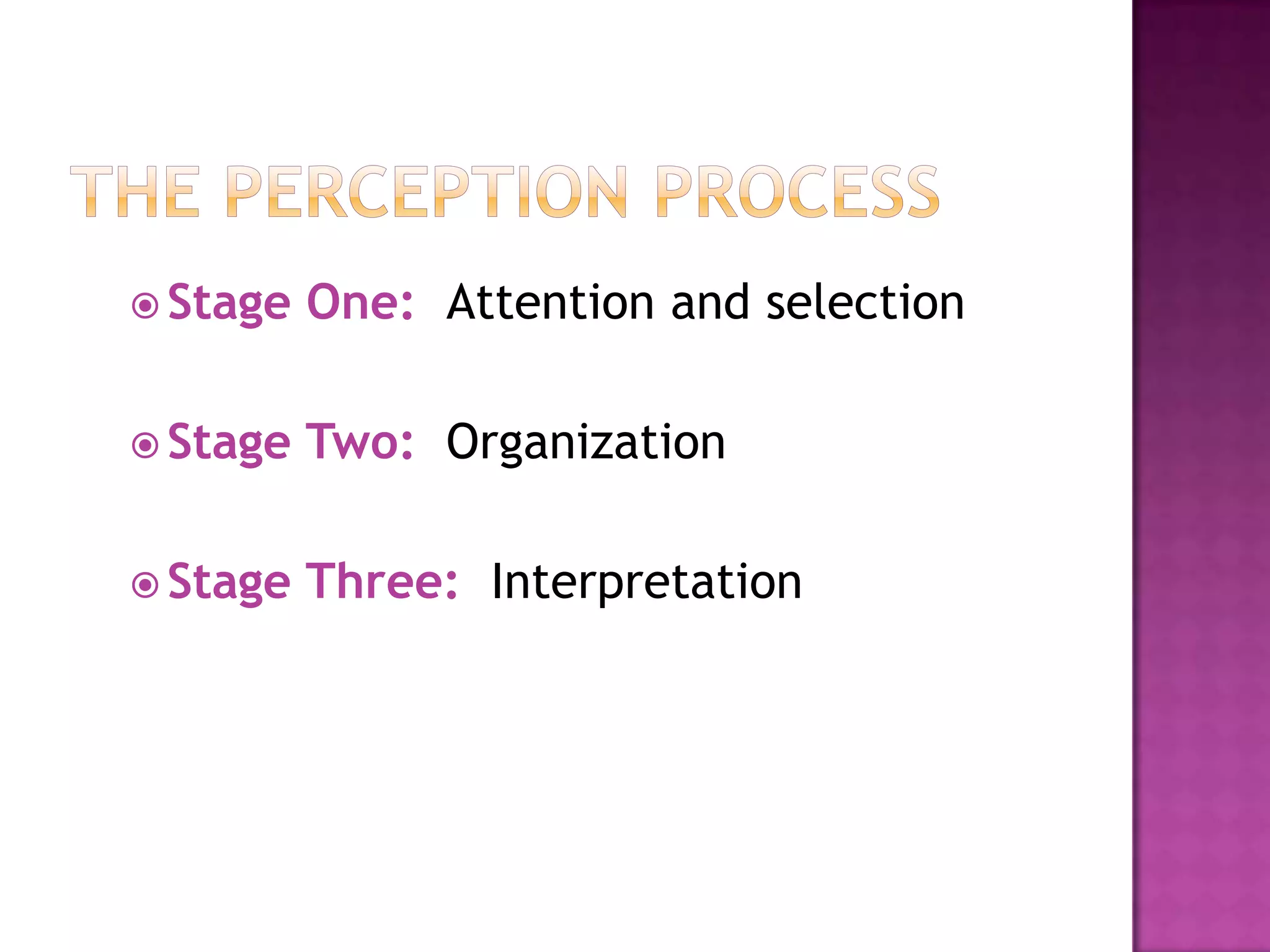 THE PERCEPTION PROCESS

Stage One: Attention and selection

Stage Two: Organization

Stage Three: Interpretation